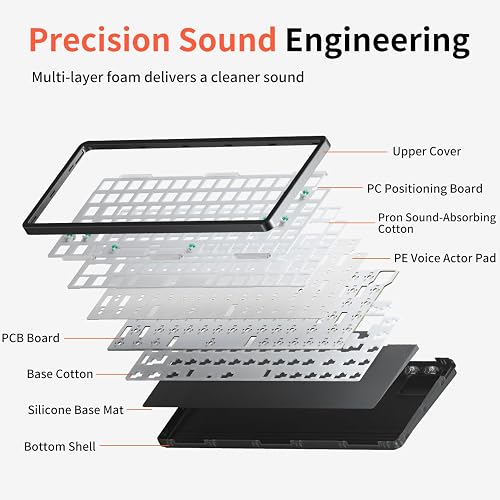 Precision Sound Engineering

Multi-layer foam delivers a cleaner sound

Upper Cover

PC Positioning Board

Pron Sound-Absorbing Cotton

PE Voice Actor Pad

PCB Board

Base Cotton

Silicone Base Mat

Bottom Shell